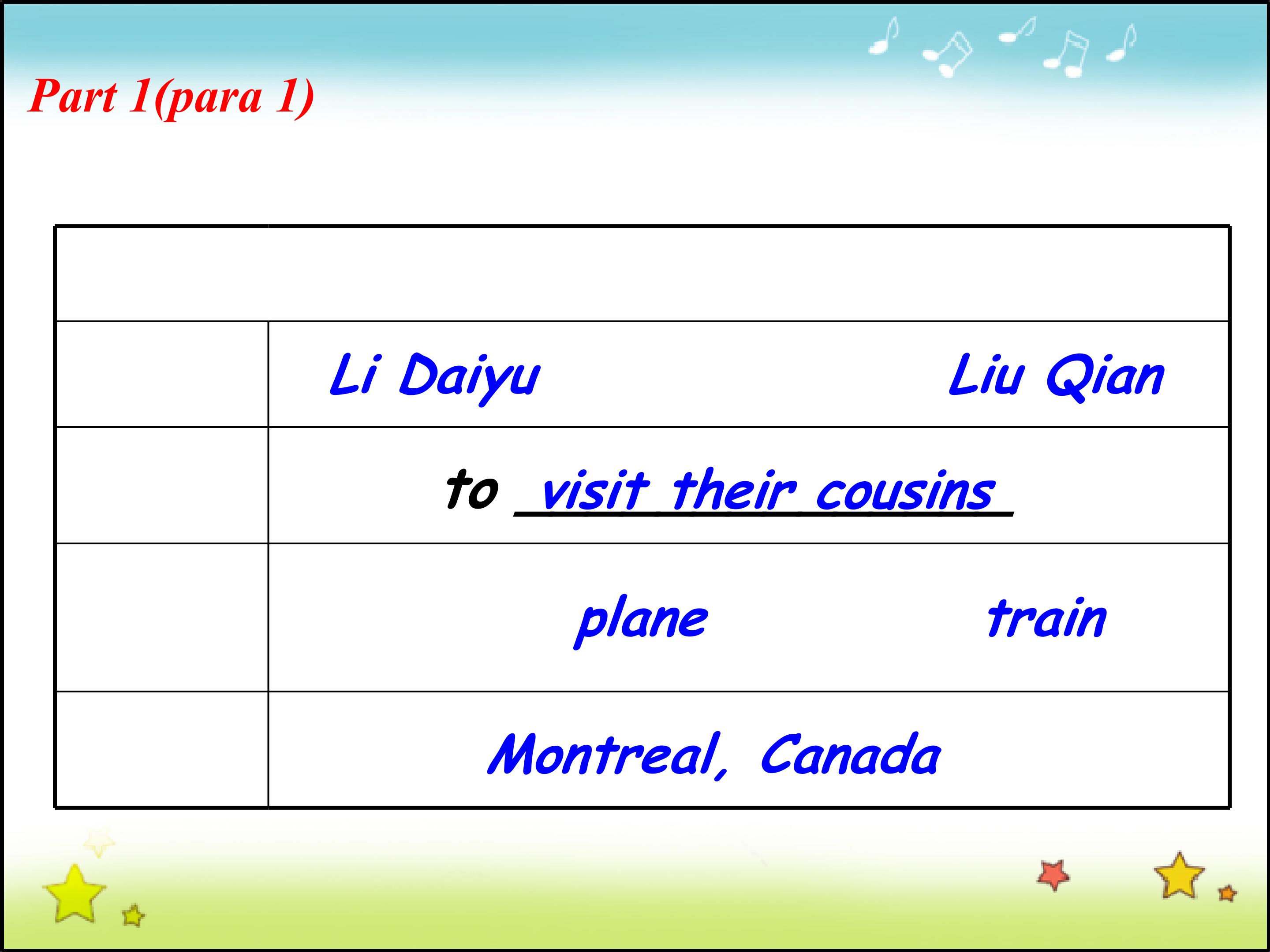 Part 1(para 1)

| | |
|---|---|
| | Li Daiyu Liu Qian |
| | to visit their cousins |
| | plane train |
| | Montreal, Canada |